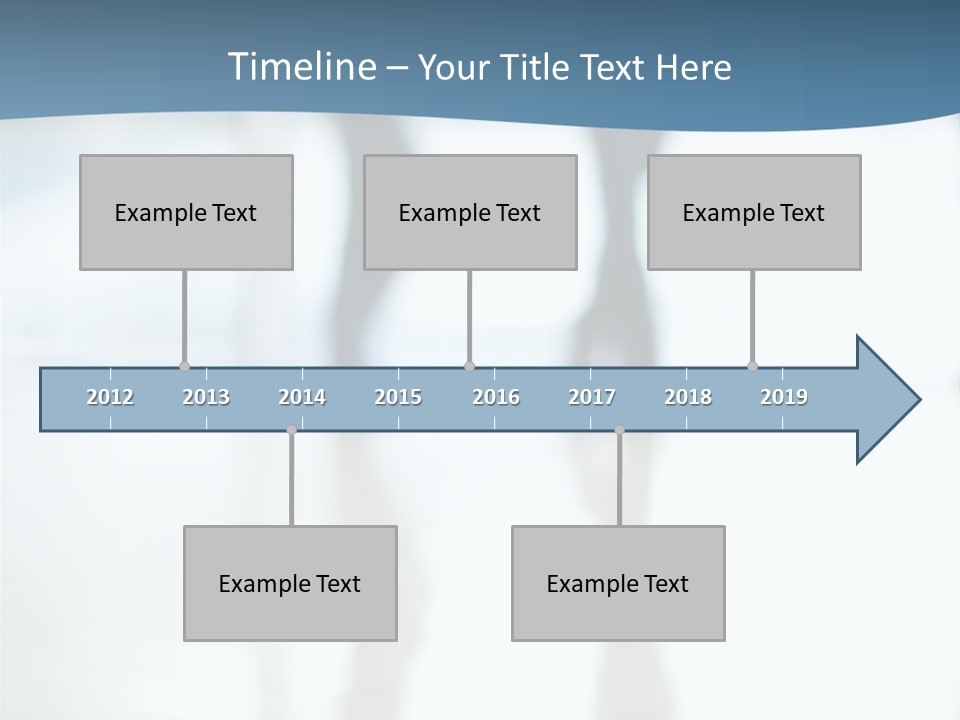 Timeline – Your Title Text Here

Example Text

Example Text

Example Text

2012 2013 2014 2015 2016 2017 2018 2019

Example Text

Example Text